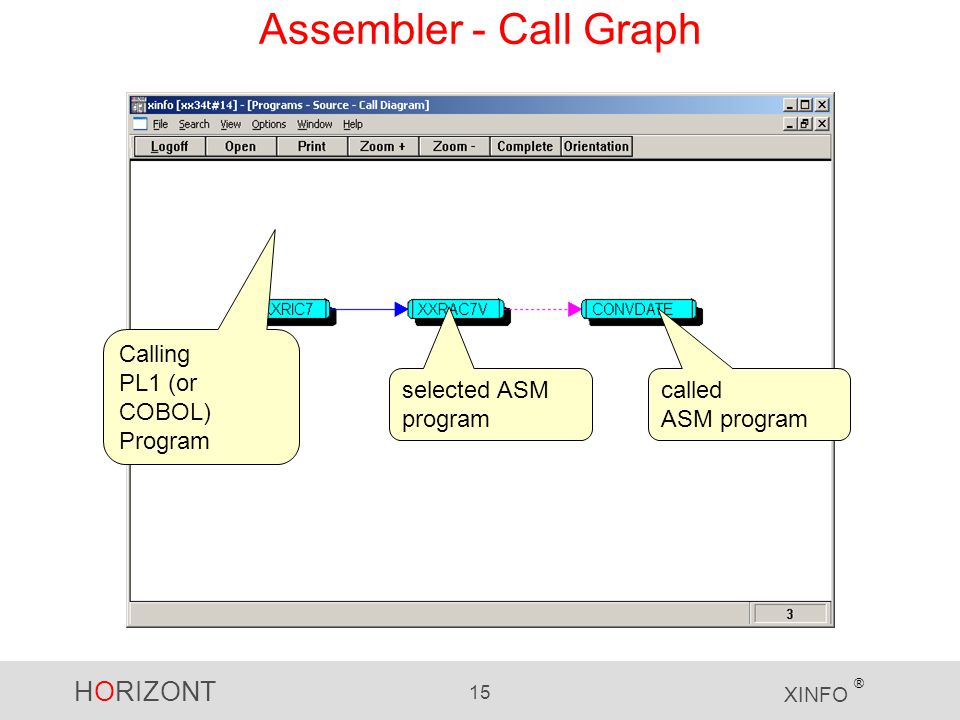 Assembler - Call Graph

xinfo [xx34t#14] - [Programs - Source - Call Diagram]

File Search View Options Window Help

Logoff Open Print Zoom + Zoom - Complete Orientation

XRIC7

XXRAC7V

CONVDATE

Calling PL1 (or COBOL) Program

selected ASM program

called ASM program

3

HORIZONT

15

XINFO ®